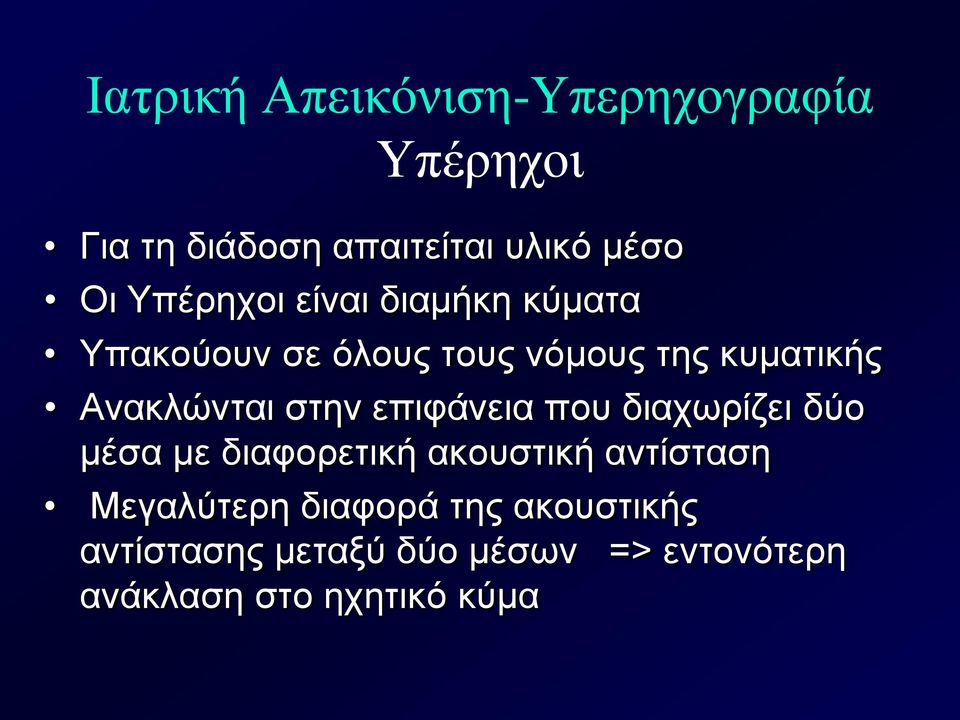 Ιατρική Απεικόνιση-Υπερηχογραφία
Υπέρηχοι

• Για τη διάδοση απαιτείται υλικό μέσο
• Οι Υπέρηχοι είναι διαμήκη κύματα
• Υπακούουν σε όλους τους νόμους της κυματικής
• Ανακλώνται στην επιφάνεια που διαχωρίζει δύο μέσα με διαφορετική ακουστική αντίσταση
• Μεγαλύτερη διαφορά της ακουστικής αντίστασης μεταξύ δύο μέσων => εντονότερη ανάκλαση στο ηχητικό κύμα